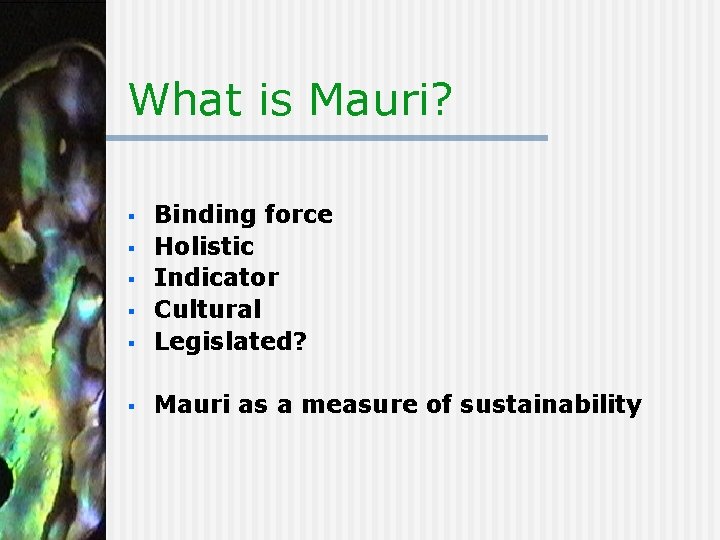 What is Mauri?

- Binding force
- Holistic
- Indicator
- Cultural
- Legislated?

- Mauri as a measure of sustainability